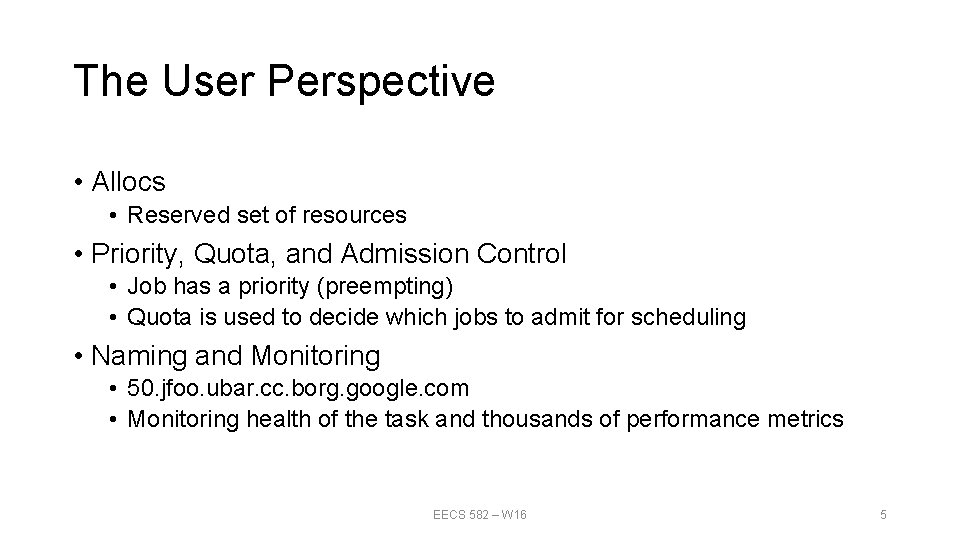 The User Perspective

• Allocs
 • Reserved set of resources
• Priority, Quota, and Admission Control
 • Job has a priority (preempting)
 • Quota is used to decide which jobs to admit for scheduling
• Naming and Monitoring
 • 50.jfoo.ubar.cc.borg.google.com
 • Monitoring health of the task and thousands of performance metrics

EECS 582 – W16

5